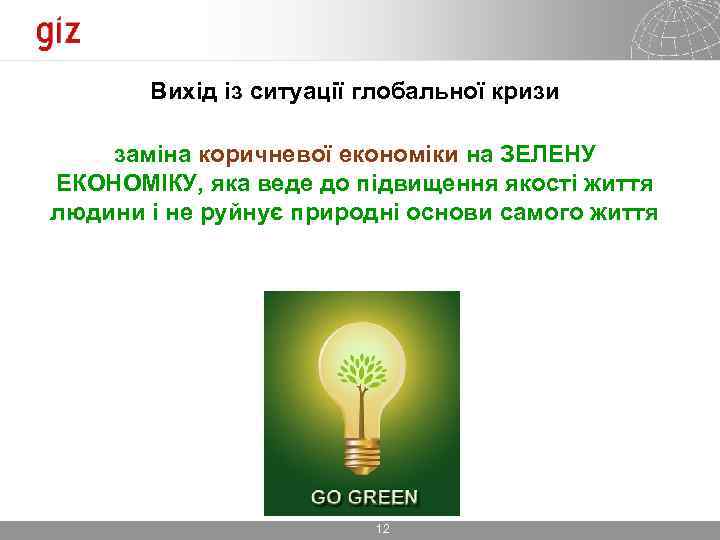 giz

Вихід із ситуації глобальної кризи

заміна коричневої економіки на ЗЕЛЕНУ ЕКОНОМІКУ, яка веде до підвищення якості життя людини і не руйнує природні основи самого життя

GO GREEN

12